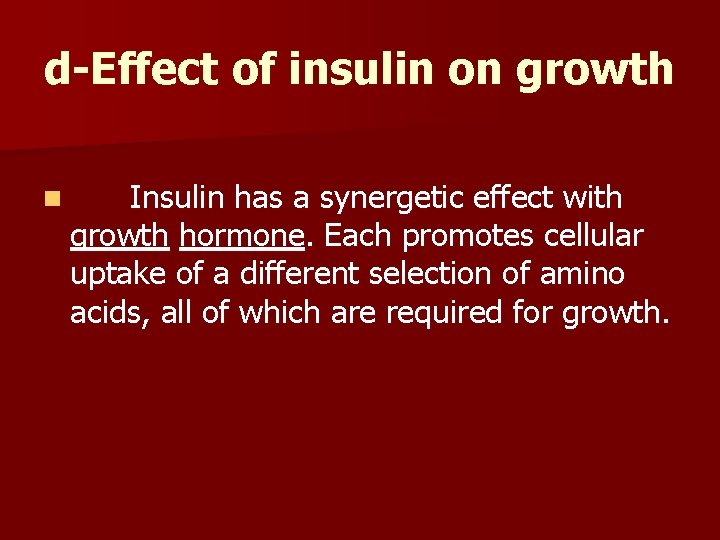 d-Effect of insulin on growth

Insulin has a synergetic effect with growth hormone. Each promotes cellular uptake of a different selection of amino acids, all of which are required for growth.